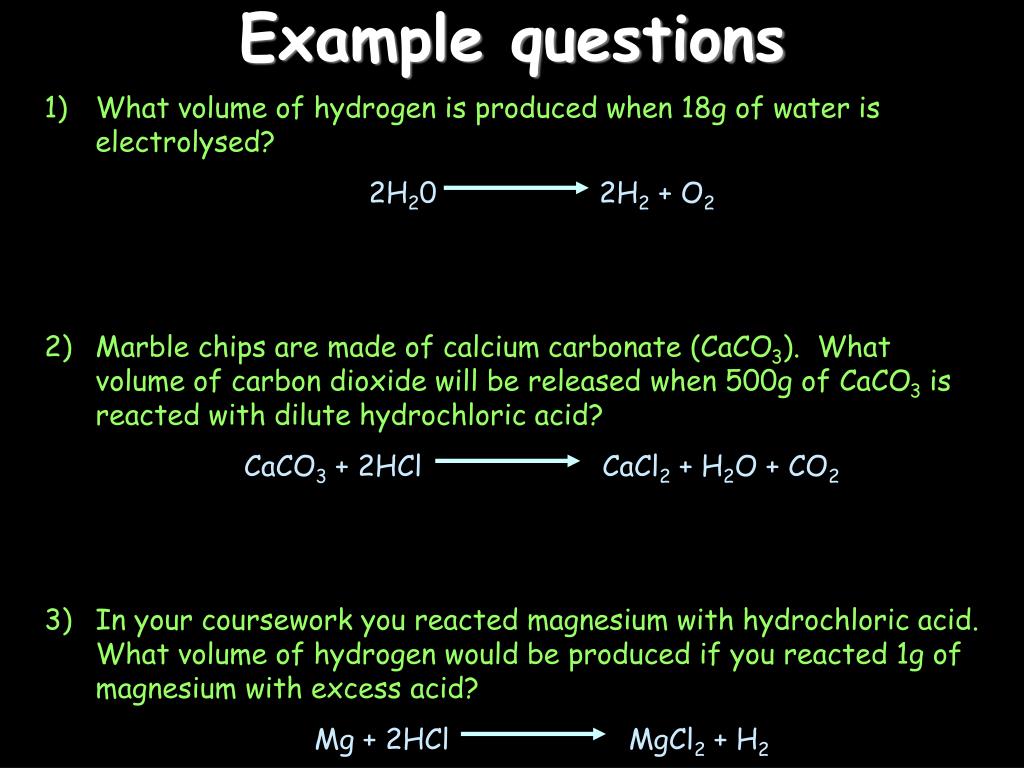 Example questions

1) What volume of hydrogen is produced when 18g of water is electrolysed?

$2H_20 \longrightarrow 2H_2 + O_2$

2) Marble chips are made of calcium carbonate ($CaCO_3$). What volume of carbon dioxide will be released when 500g of $CaCO_3$ is reacted with dilute hydrochloric acid?

$CaCO_3 + 2HCl \longrightarrow CaCl_2 + H_2O + CO_2$

3) In your coursework you reacted magnesium with hydrochloric acid. What volume of hydrogen would be produced if you reacted 1g of magnesium with excess acid?

$Mg + 2HCl \longrightarrow MgCl_2 + H_2$